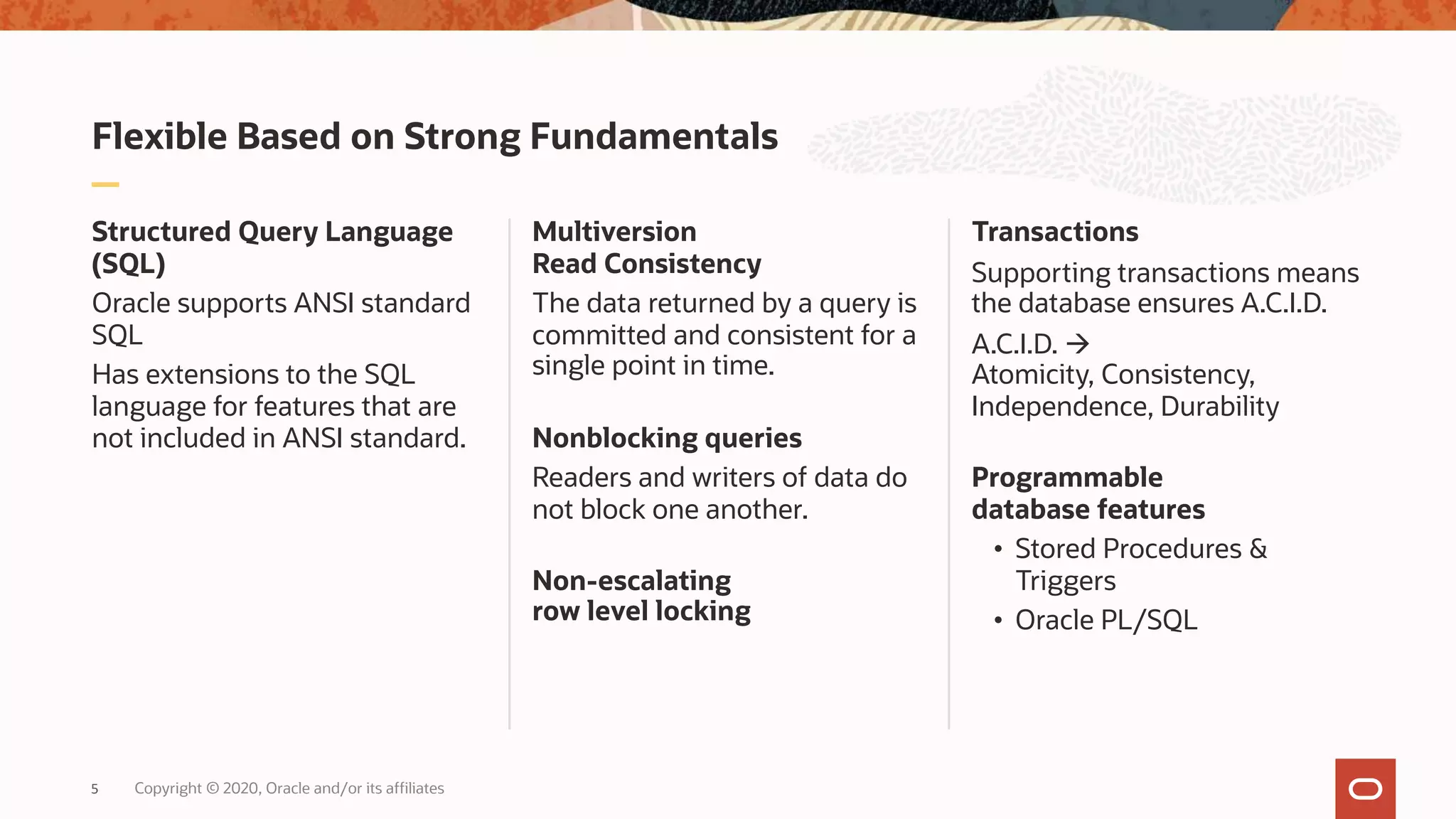 Flexible Based on Strong Fundamentals

Structured Query Language (SQL)

Oracle supports ANSI standard SQL

Has extensions to the SQL language for features that are not included in ANSI standard.

Multiversion Read Consistency

The data returned by a query is committed and consistent for a single point in time.

Nonblocking queries

Readers and writers of data do not block one another.

Non-escalating row level locking

Transactions

Supporting transactions means the database ensures A.C.I.D.

A.C.I.D. → Atomicity, Consistency, Independence, Durability

Programmable database features

• Stored Procedures & Triggers
• Oracle PL/SQL

5 Copyright © 2020, Oracle and/or its affiliates